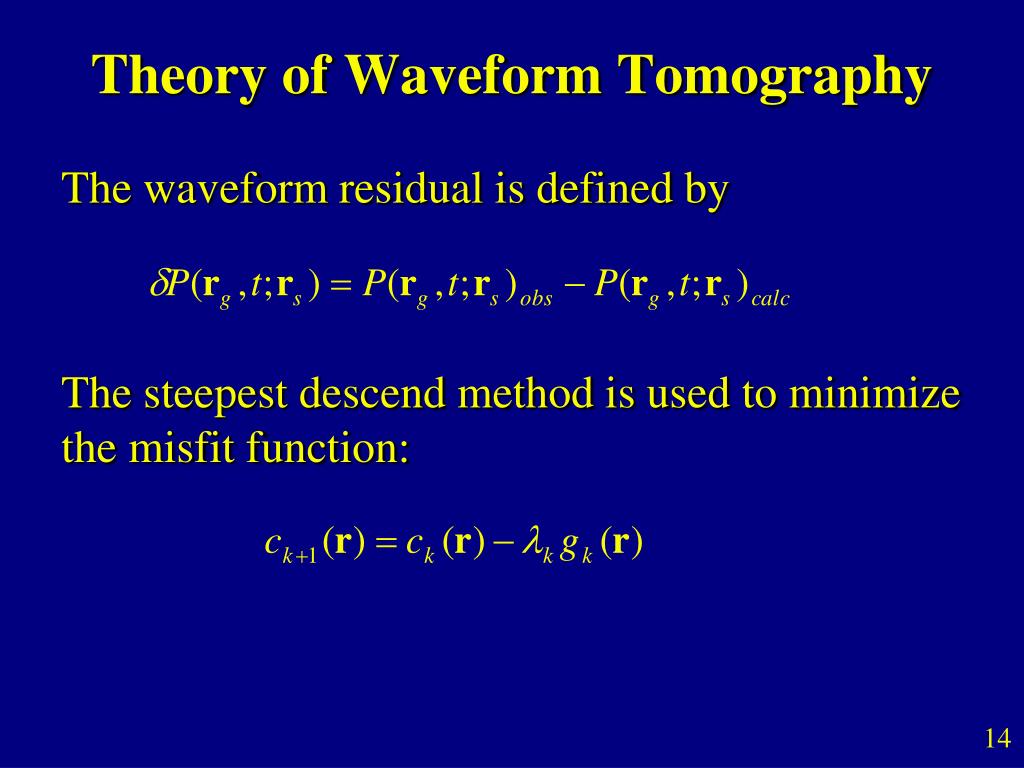 Theory of Waveform Tomography

The waveform residual is defined by

$\delta P(\mathbf{r}_g, t; \mathbf{r}_s) = P(\mathbf{r}_g, t; \mathbf{r}_s)_{obs} - P(\mathbf{r}_g, t; \mathbf{r}_s)_{calc}$

The steepest descend method is used to minimize the misfit function:

$c_{k+1}(\mathbf{r}) = c_k(\mathbf{r}) - \lambda_k g_k(\mathbf{r})$

14